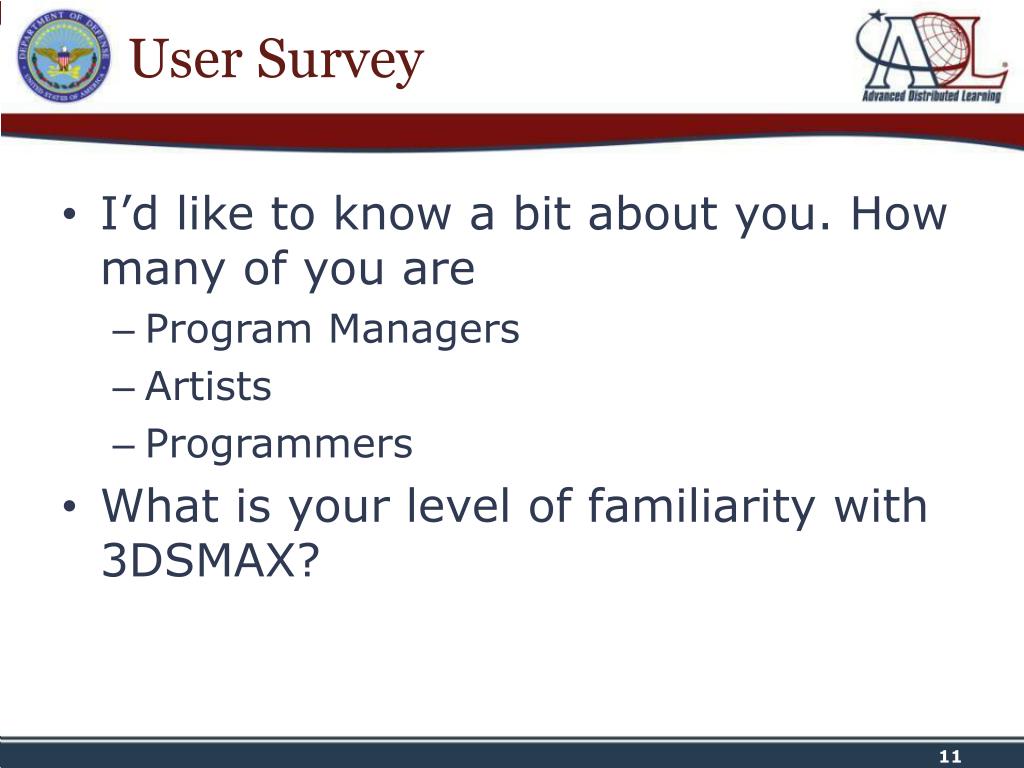 DEPARTMENT OF DEFENSE
UNITED STATES OF AMERICA

User Survey

ADL
Advanced Distributed Learning

• I'd like to know a bit about you. How many of you are
– Program Managers
– Artists
– Programmers
• What is your level of familiarity with 3DSMAX?

11